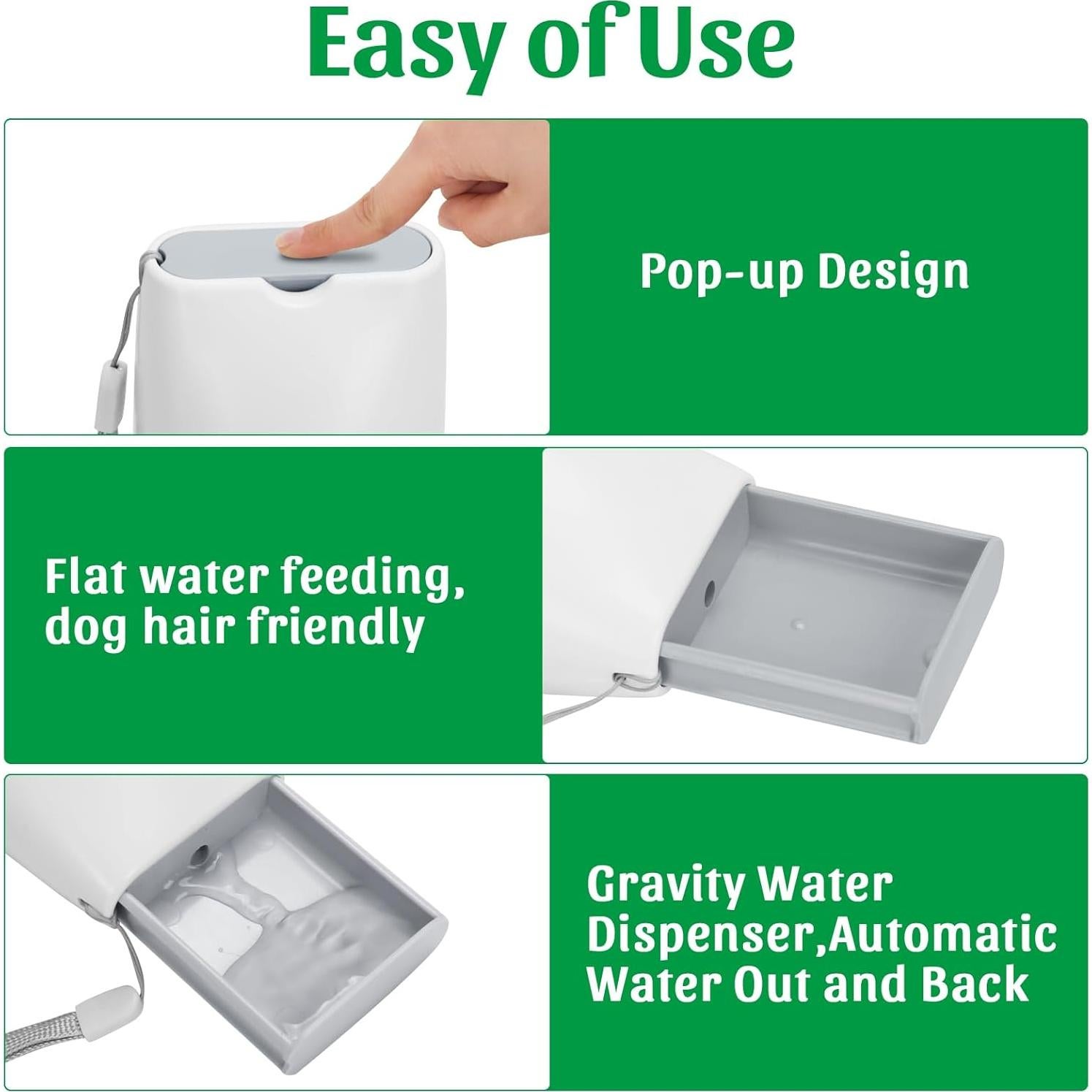 Easy of Use

Pop-up Design

Flat water feeding, dog hair friendly

Gravity Water Dispenser,Automatic Water Out and Back